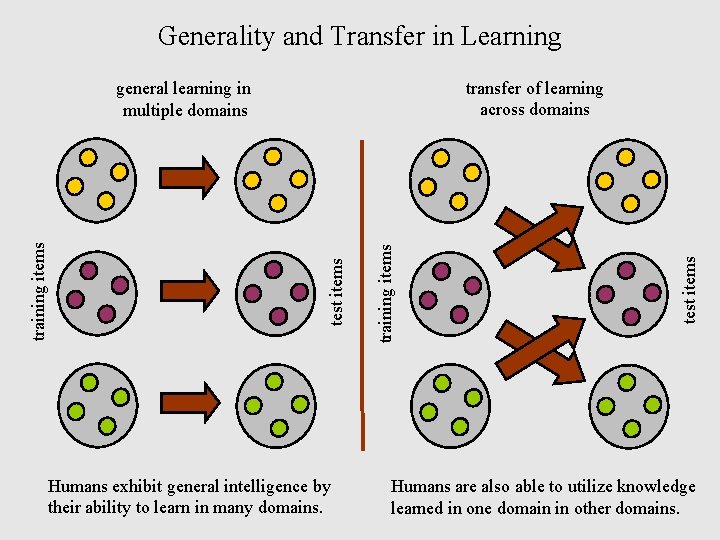 Generality and Transfer in Learning

general learning in multiple domains

training items

test items

Humans exhibit general intelligence by their ability to learn in many domains.

transfer of learning across domains

training items

test items

Humans are also able to utilize knowledge learned in one domain in other domains.